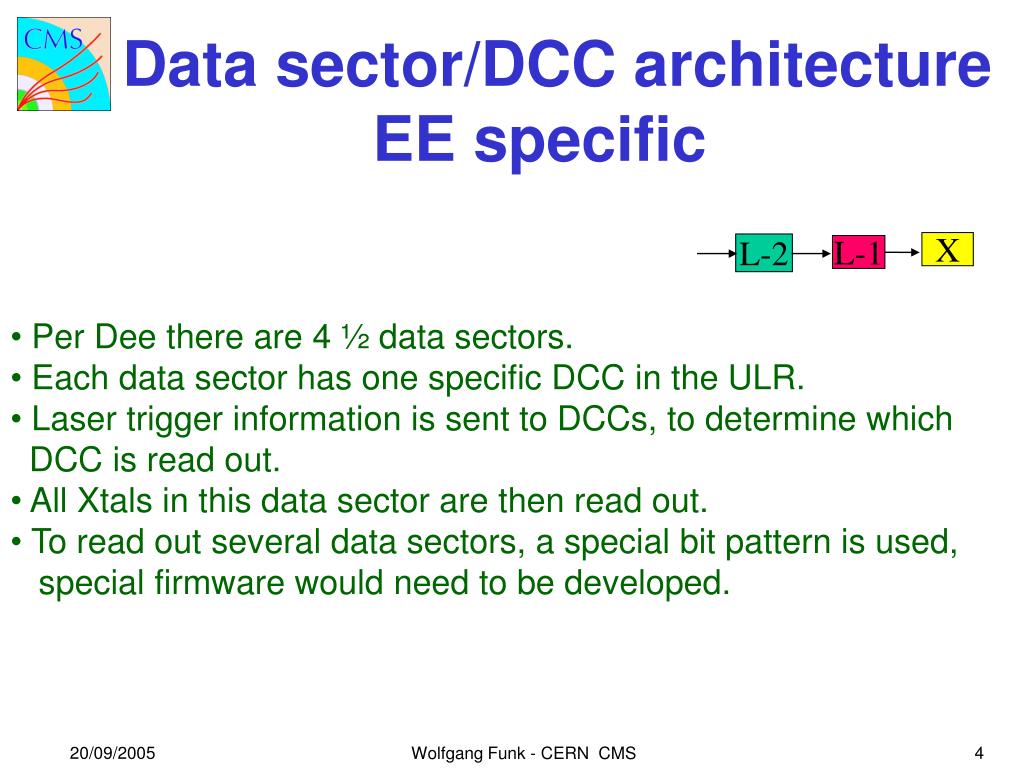 CMS

Data sector/DCC architecture EE specific

L-2 L-1 X

• Per Dee there are 4 ½ data sectors.
• Each data sector has one specific DCC in the ULR.
• Laser trigger information is sent to DCCs, to determine which DCC is read out.
• All Xtals in this data sector are then read out.
• To read out several data sectors, a special bit pattern is used, special firmware would need to be developed.

20/09/2005 Wolfgang Funk - CERN CMS 4